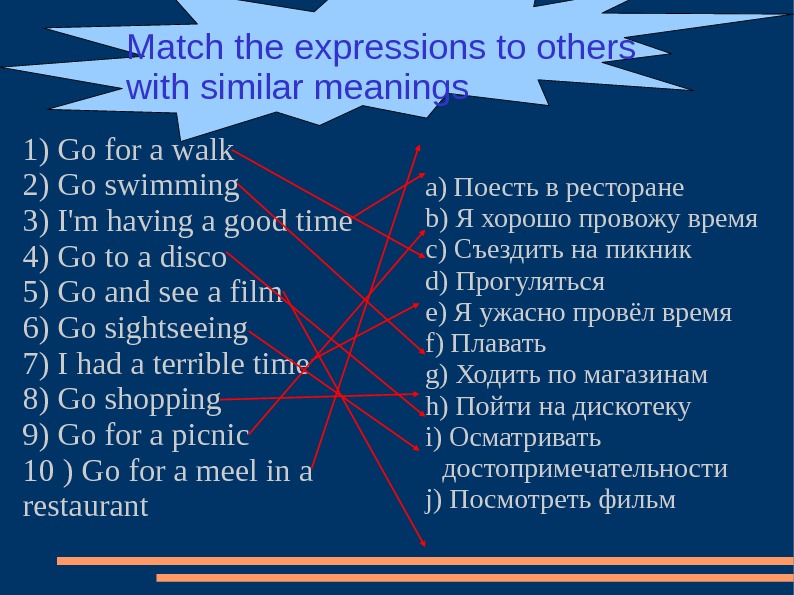 Match the expressions to others with similar meanings

1) Go for a walk
2) Go swimming
3) I'm having a good time
4) Go to a disco
5) Go and see a film
6) Go sightseeing
7) I had a terrible time
8) Go shopping
9) Go for a picnic
10 ) Go for a meel in a restaurant

a) Поесть в ресторане
b) Я хорошо провожу время
c) Съездить на пикник
d) Прогуляться
e) Я ужасно провёл время
f) Плавать
g) Ходить по магазинам
h) Пойти на дискотеку
i) Осматривать достопримечательности
j) Посмотреть фильм